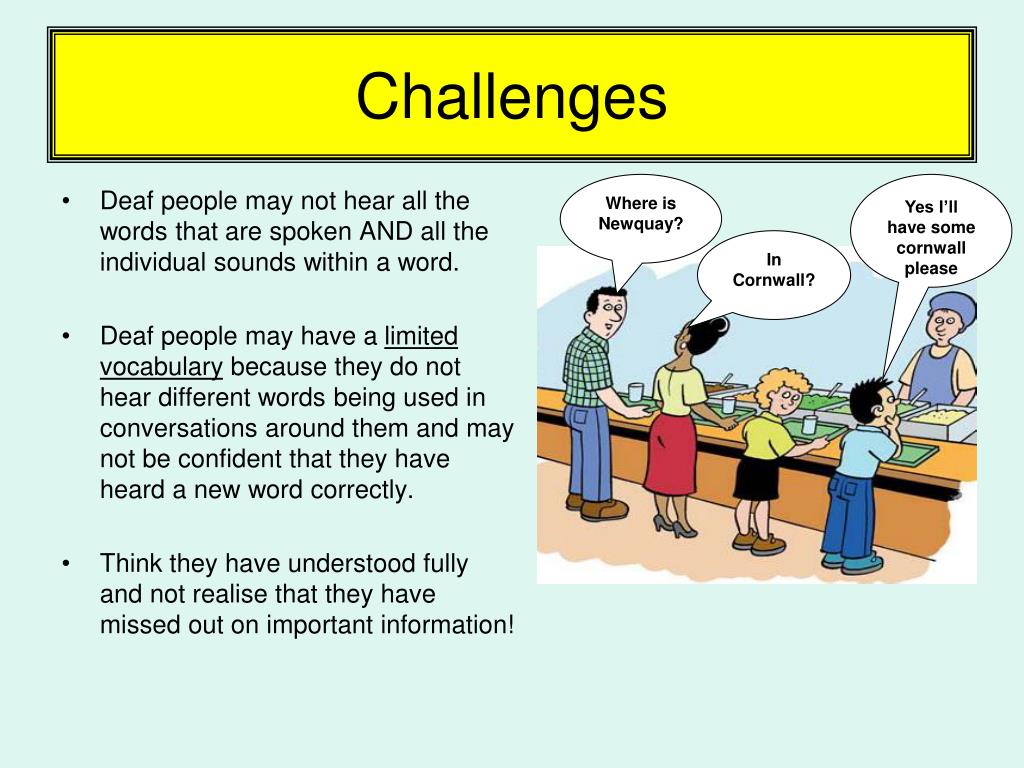 Challenges

• Deaf people may not hear all the words that are spoken AND all the individual sounds within a word.

• Deaf people may have a limited vocabulary because they do not hear different words being used in conversations around them and may not be confident that they have heard a new word correctly.

• Think they have understood fully and not realise that they have missed out on important information!

Where is Newquay?

In Cornwall?

Yes I'll have some cornwall please